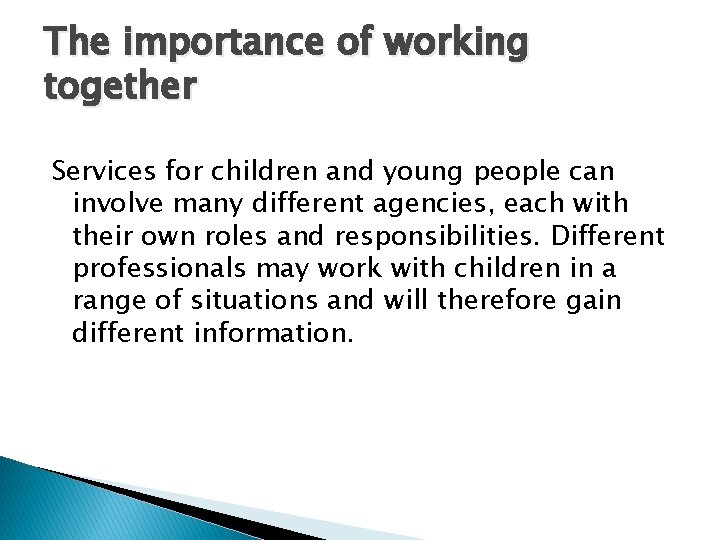 The importance of working together

Services for children and young people can involve many different agencies, each with their own roles and responsibilities. Different professionals may work with children in a range of situations and will therefore gain different information.